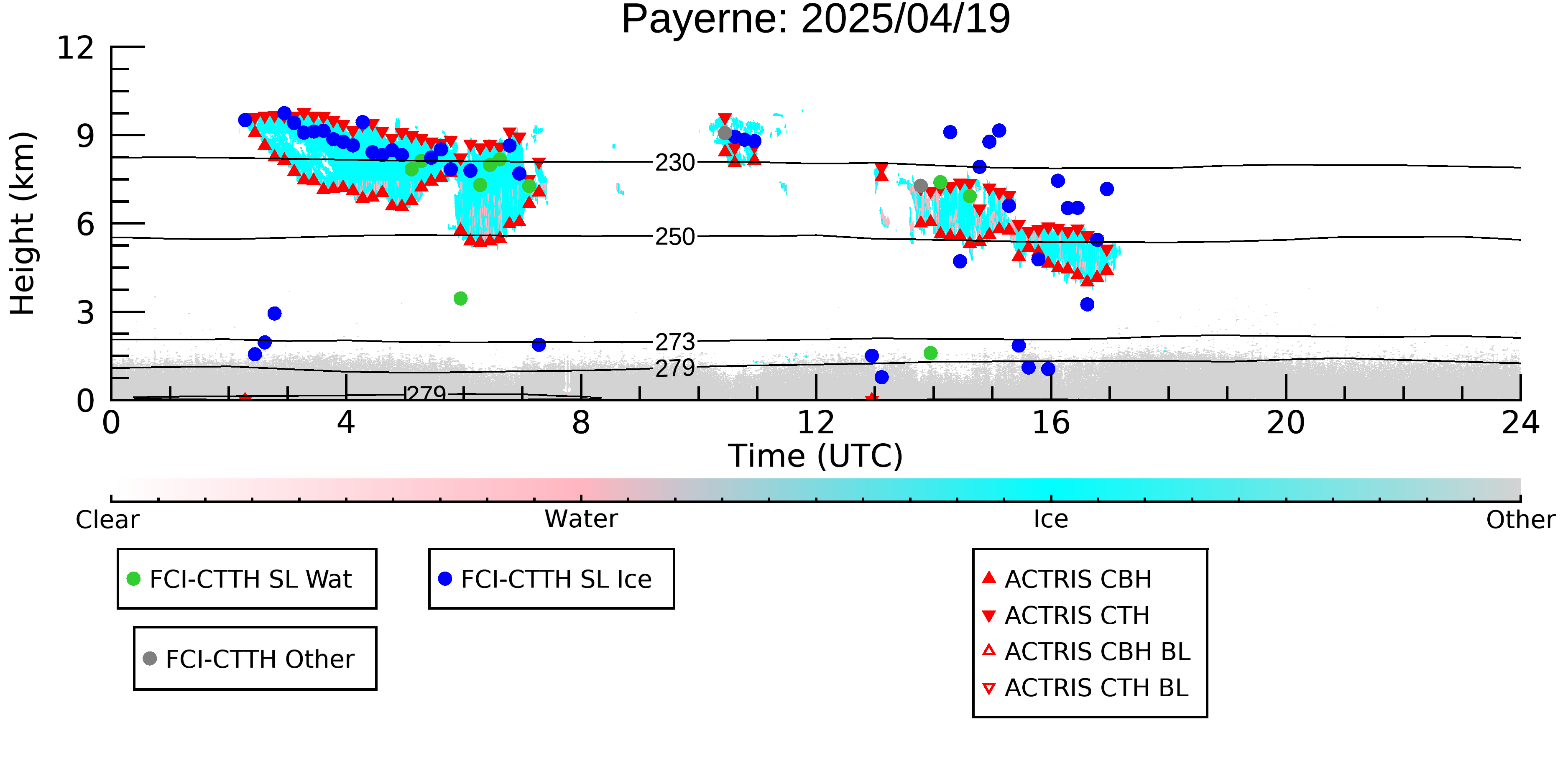 Payerne: 2025/04/19

Height (km)

12
9
6
3
0

230
250
273
279
279

0
4
8
12
16
20
24

Time (UTC)

Clear
Water
Ice
Other

FCI-CTTH SL Wat
FCI-CTTH SL Ice
FCI-CTTH Other

ACTRIS CBH
ACTRIS CTH
ACTRIS CBH BL
ACTRIS CTH BL